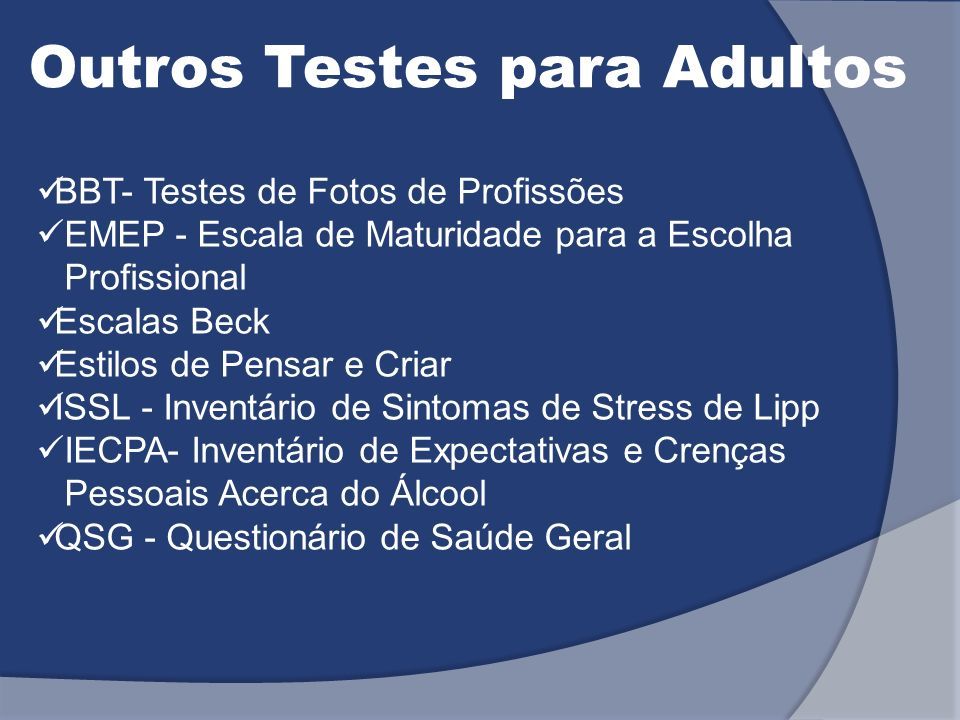 Outros Testes para Adultos

✓BBT- Testes de Fotos de Profissões
✓EMEP - Escala de Maturidade para a Escolha Profissional
✓Escalas Beck
✓Estilos de Pensar e Criar
✓ISSL - Inventário de Sintomas de Stress de Lipp
✓IECPA- Inventário de Expectativas e Crenças Pessoais Acerca do Álcool
✓QSG - Questionário de Saúde Geral